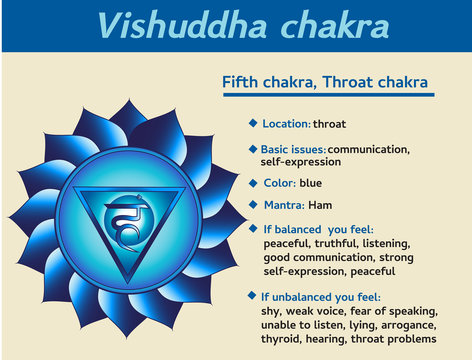 Vishuddha chakra

Fifth chakra, Throat chakra

◆ Location: throat

◆ Basic issues: communication, self-expression

◆ Color: blue

◆ Mantra: Ham

◆ If balanced you feel: peaceful, truthful, listening, good communication, strong self-expression, peaceful

◆ If unbalanced you feel: shy, weak voice, fear of speaking, unable to listen, lying, arrogance, thyroid, hearing, throat problems